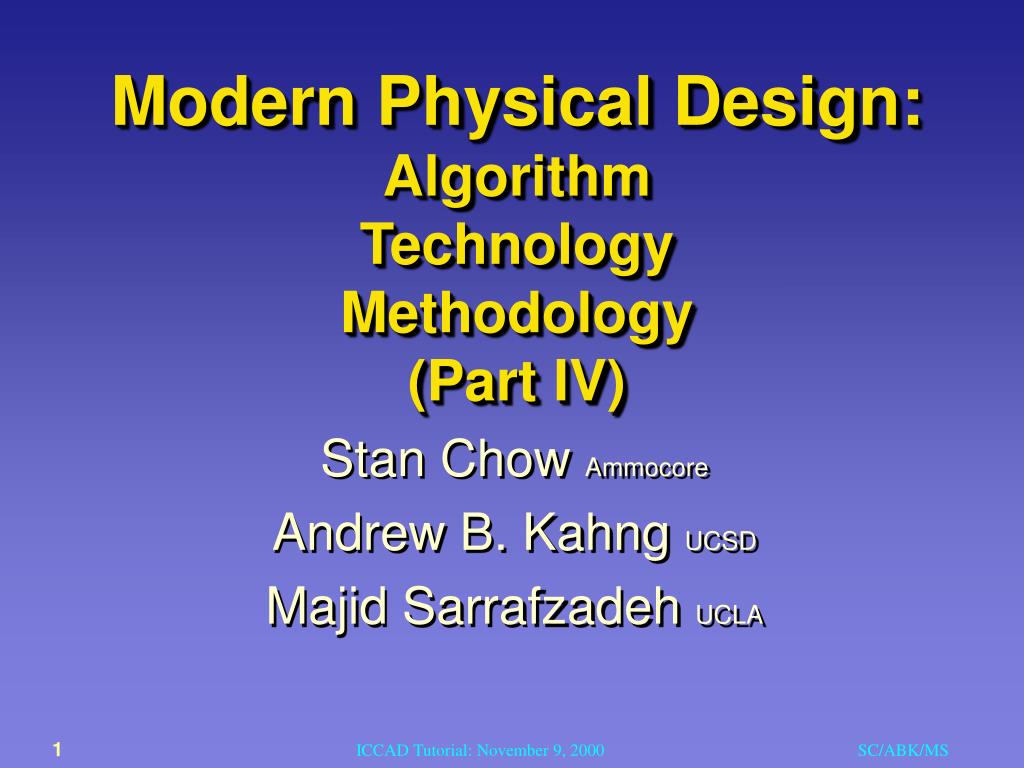 Modern Physical Design:
Algorithm
Technology
Methodology
(Part IV)

Stan Chow Ammocore
Andrew B. Kahng UCSD
Majid Sarrafzadeh UCLA

1
ICCAD Tutorial: November 9, 2000
SC/ABK/MS